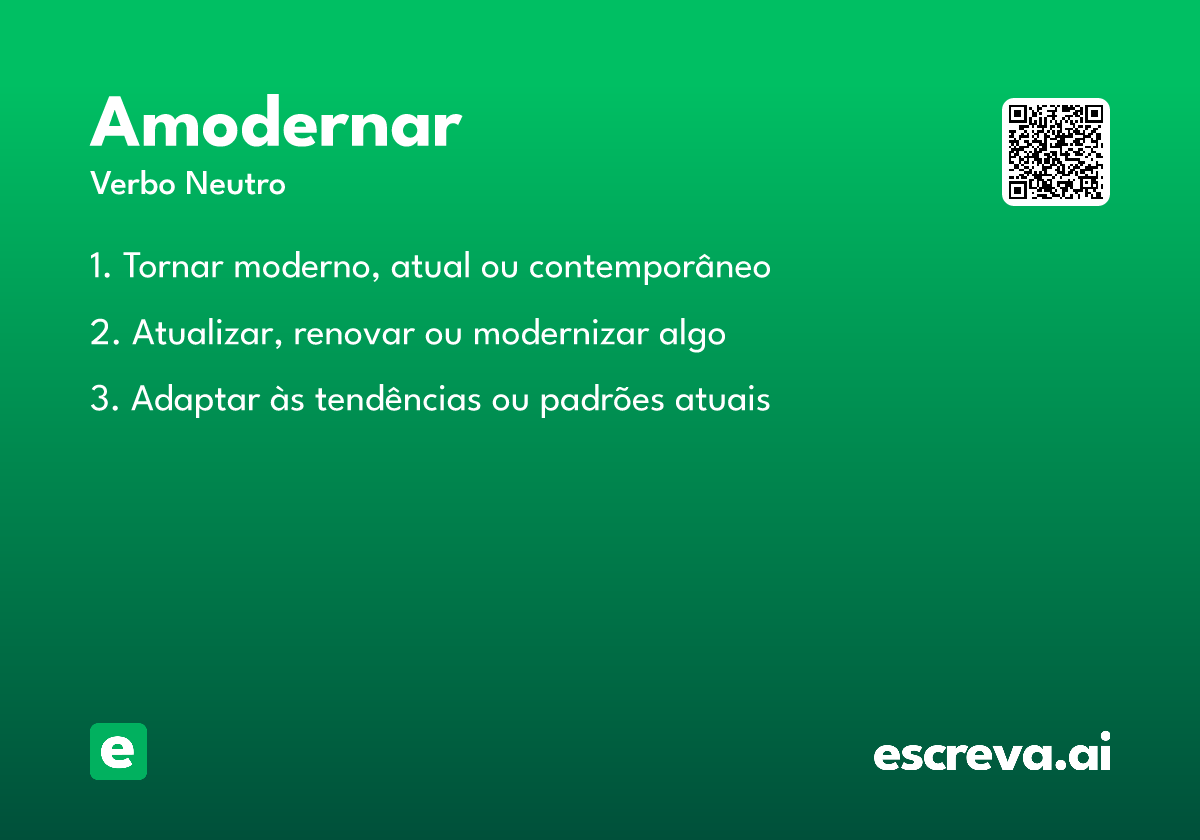 Amodernar

Verbo Neutro

1. Tornar moderno, atual ou contemporâneo

2. Atualizar, renovar ou modernizar algo

3. Adaptar às tendências ou padrões atuais

e

escreva.ai